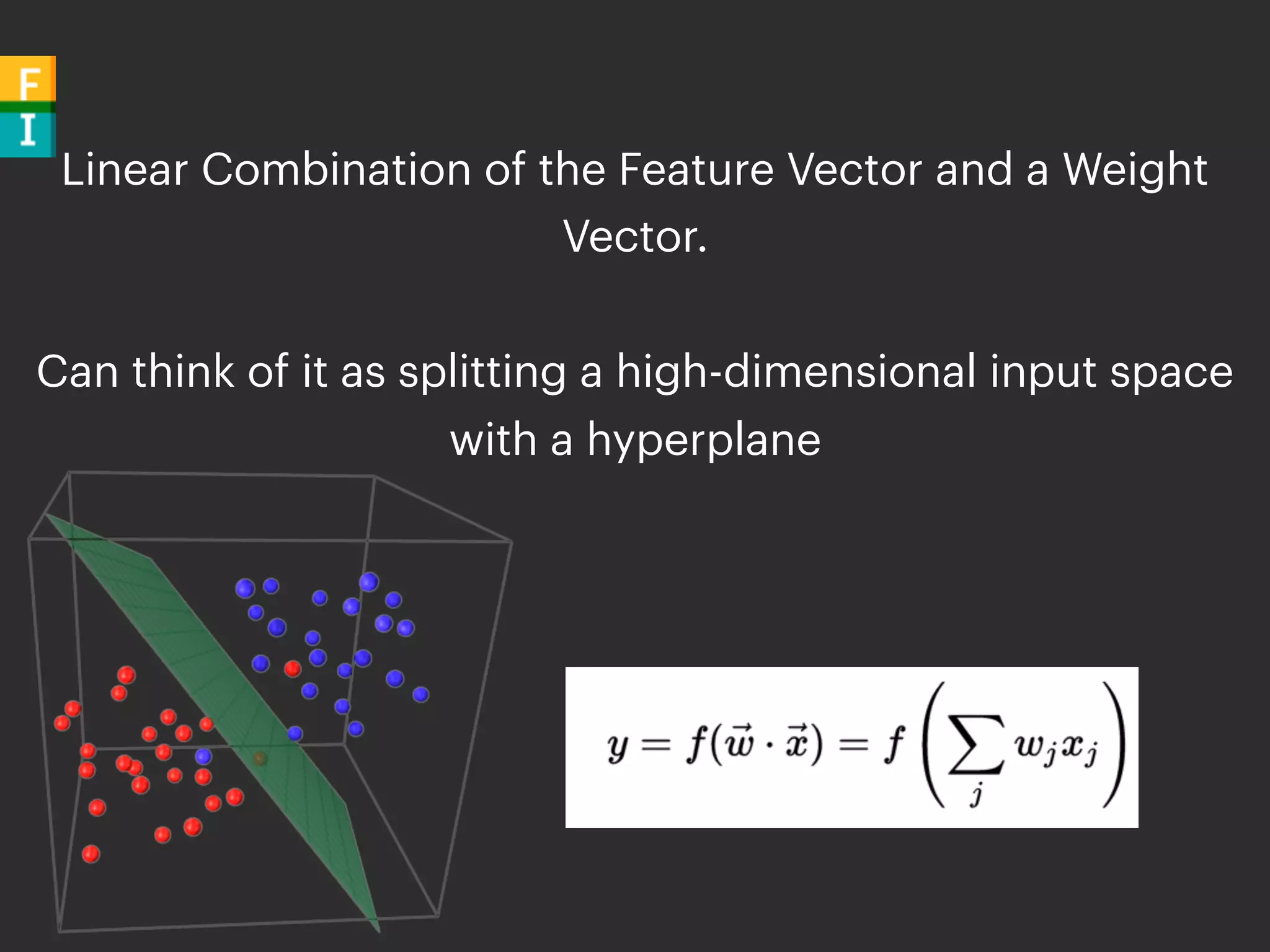 F
I

Linear Combination of the Feature Vector and a Weight Vector.

Can think of it as splitting a high-dimensional input space with a hyperplane

$y = f(\vec{w} \cdot \vec{x}) = f\left(\sum_j w_j x_j\right)$